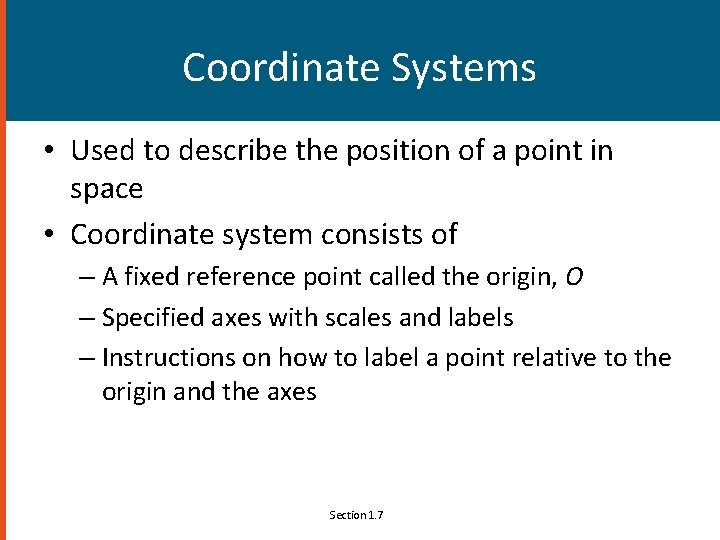 Coordinate Systems

• Used to describe the position of a point in space

• Coordinate system consists of

– A fixed reference point called the origin, $O$

– Specified axes with scales and labels

– Instructions on how to label a point relative to the origin and the axes

Section 1.7